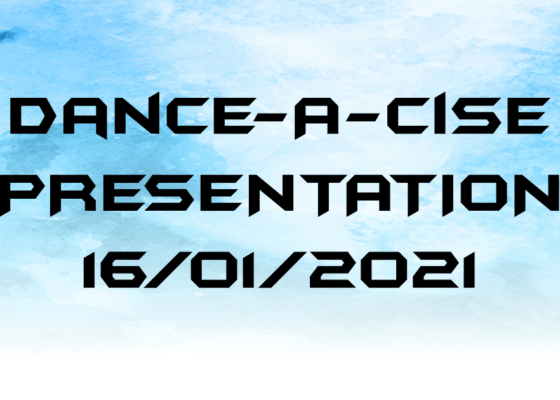 DANCE-A-CISE PRESENTATION 16/01/2021